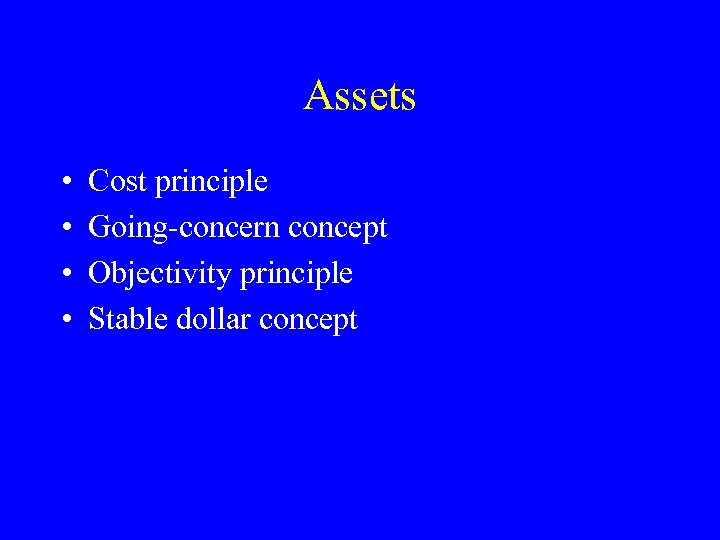 Assets

• Cost principle
• Going-concern concept
• Objectivity principle
• Stable dollar concept